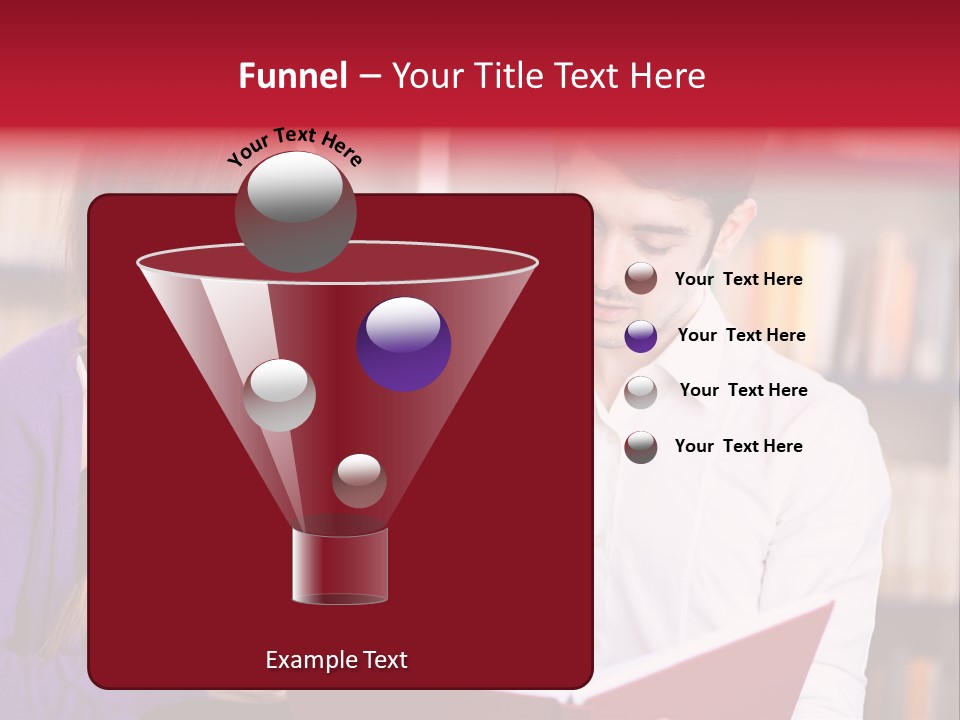 Funnel – Your Title Text Here

Your Text Here

Your Text Here

Your Text Here

Your Text Here

Your Text Here

Example Text